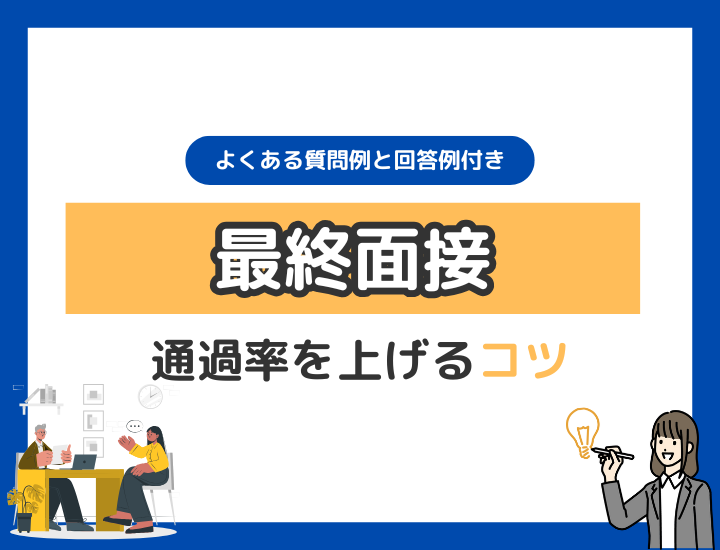 よくある質問例と回答例付き

最終面接

通過率を上げるコツ